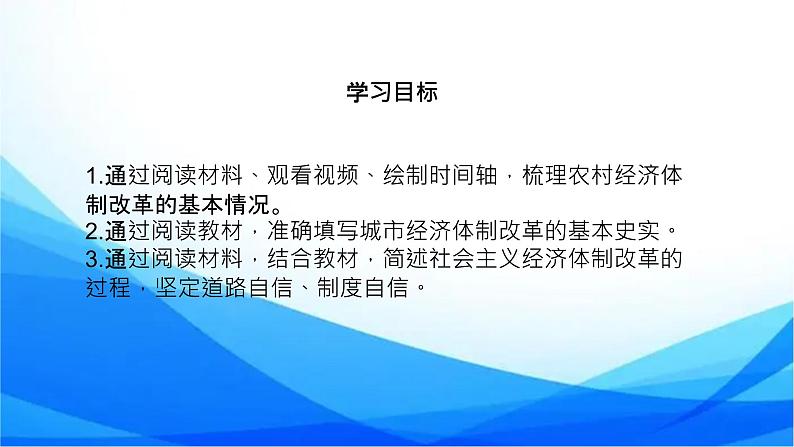 学习目标

1.通过阅读材料、观看视频、绘制时间轴，梳理农村经济体制改革的基本情况。
2.通过阅读教材，准确填写城市经济体制改革的基本史实。
3.通过阅读材料，结合教材，简述社会主义经济体制改革的过程，坚定道路自信、制度自信。